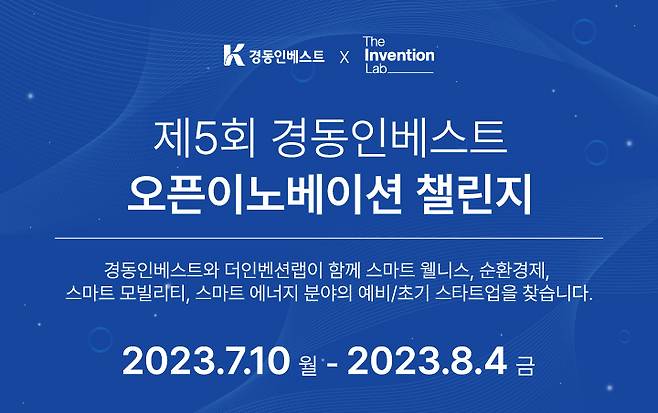 K 경동인베스트 X The Invention Lab

제5회 경동인베스트
오픈이노베이션 챌린지

경동인베스트와 더인벤션랩이 함께 스마트 웰니스, 순환경제, 스마트 모빌리티, 스마트 에너지 분야의 예비/초기 스타트업을 찾습니다.

2023.7.10 월 - 2023.8.4 금